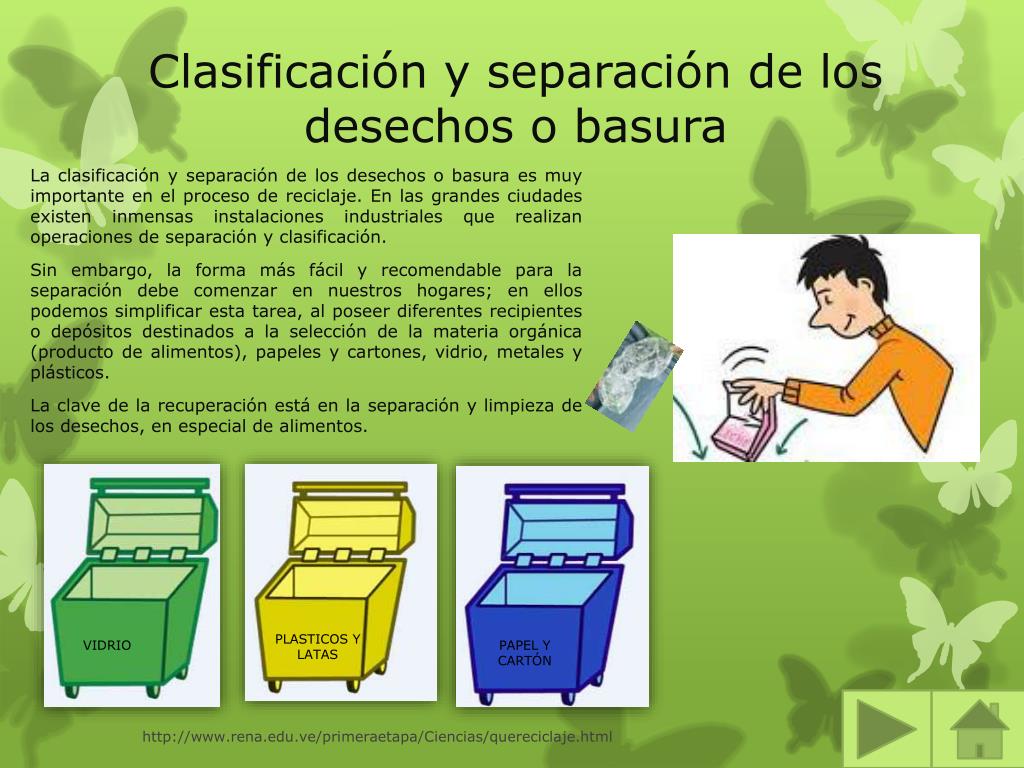 Clasificación y separación de los desechos o basura

La clasificación y separación de los desechos o basura es muy importante en el proceso de reciclaje. En las grandes ciudades existen inmensas instalaciones industriales que realizan operaciones de separación y clasificación.

Sin embargo, la forma más fácil y recomendable para la separación debe comenzar en nuestros hogares; en ellos podemos simplificar esta tarea, al poseer diferentes recipientes o depósitos destinados a la selección de la materia orgánica (producto de alimentos), papeles y cartones, vidrio, metales y plásticos.

La clave de la recuperación está en la separación y limpieza de los desechos, en especial de alimentos.

VIDRIO

PLASTICOS Y LATAS

PAPEL Y CARTÓN

http://www.rena.edu.ve/primeraetapa/Ciencias/quereciclaje.html